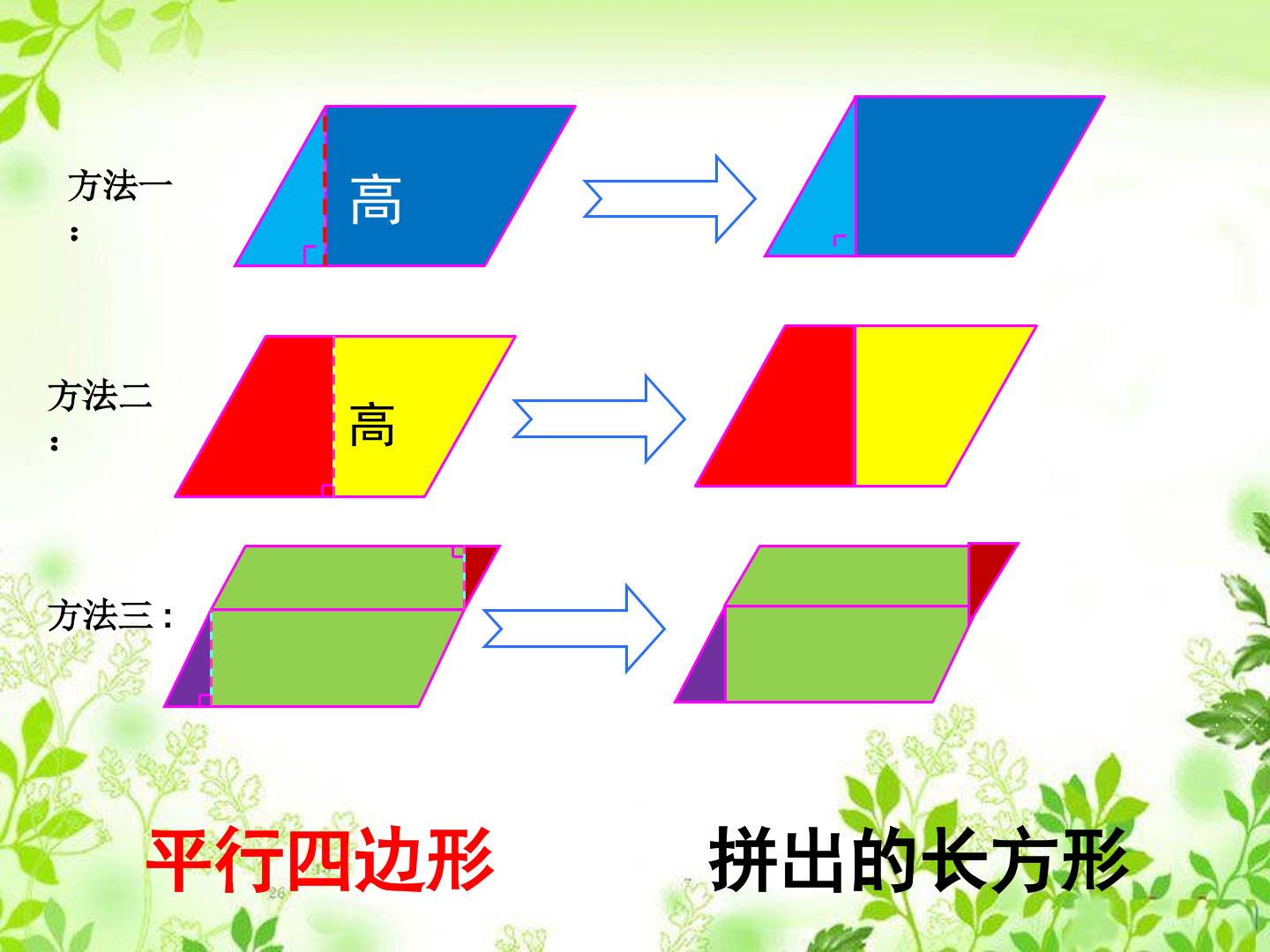 方法一:

高

方法二:

高

方法三:

平行四边形

拼出的长方形